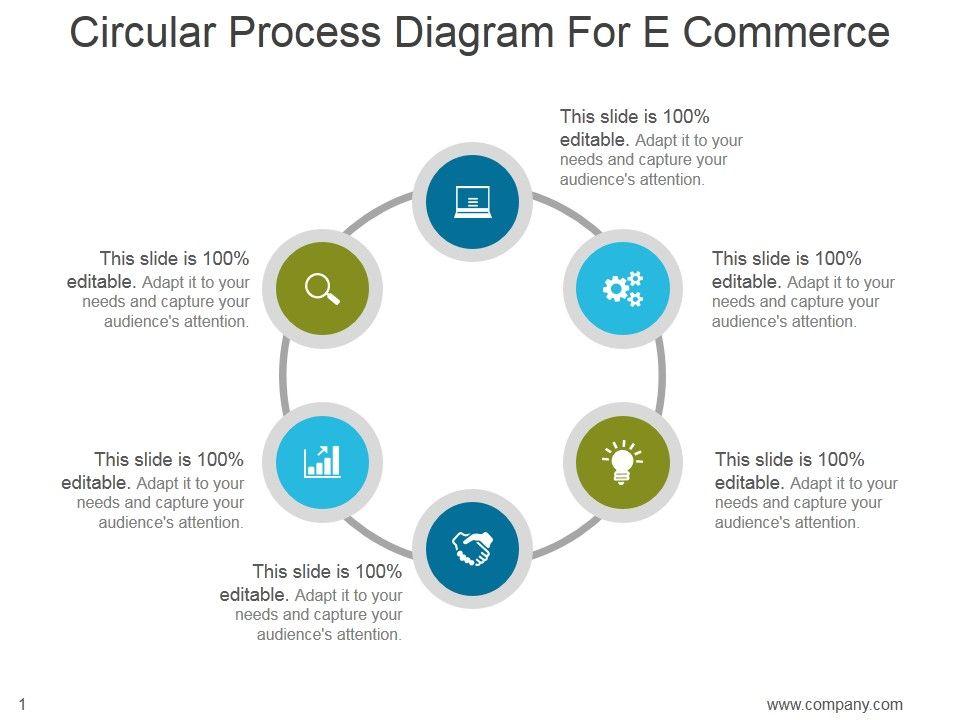 Circular Process Diagram For E Commerce

This slide is 100% editable. Adapt it to your needs and capture your audience's attention.

This slide is 100% editable. Adapt it to your needs and capture your audience's attention.

This slide is 100% editable. Adapt it to your needs and capture your audience's attention.

This slide is 100% editable. Adapt it to your needs and capture your audience's attention.

This slide is 100% editable. Adapt it to your needs and capture your audience's attention.

This slide is 100% editable. Adapt it to your needs and capture your audience's attention.

1

www.company.com